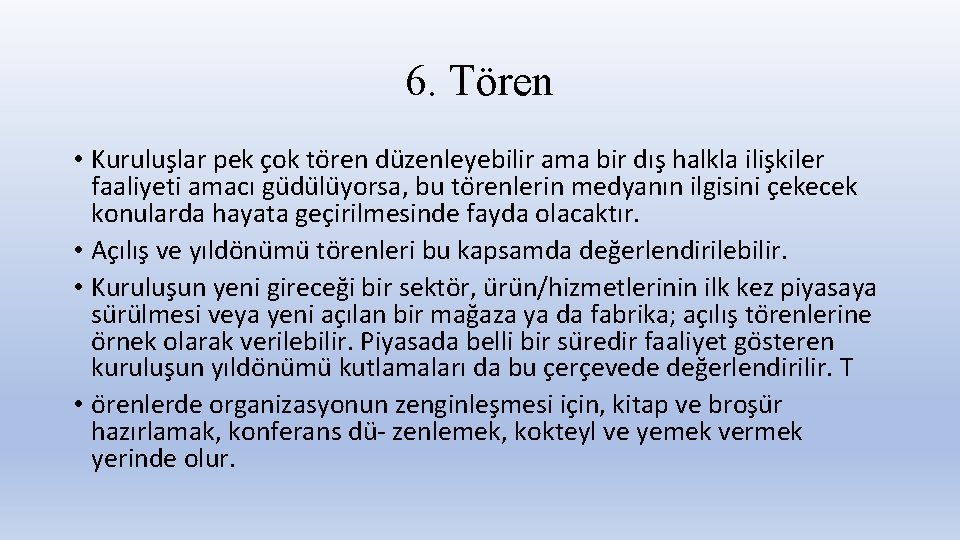 6. Tören

• Kuruluşlar pek çok tören düzenleyebilir ama bir dış halkla ilişkiler faaliyeti amacı güdülüyorsa, bu törenlerin medyanın ilgisini çekecek konularda hayata geçirilmesinde fayda olacaktır.
• Açılış ve yıldönümü törenleri bu kapsamda değerlendirilebilir.
• Kuruluşun yeni gireceği bir sektör, ürün/hizmetlerinin ilk kez piyasaya sürülmesi veya yeni açılan bir mağaza ya da fabrika; açılış törenlerine örnek olarak verilebilir. Piyasada belli bir süredir faaliyet gösteren kuruluşun yıldönümü kutlamaları da bu çerçevede değerlendirilir. T
• örenlerde organizasyonun zenginleşmesi için, kitap ve broşür hazırlamak, konferans dü- zenlemek, kokteyl ve yemek vermek yerinde olur.